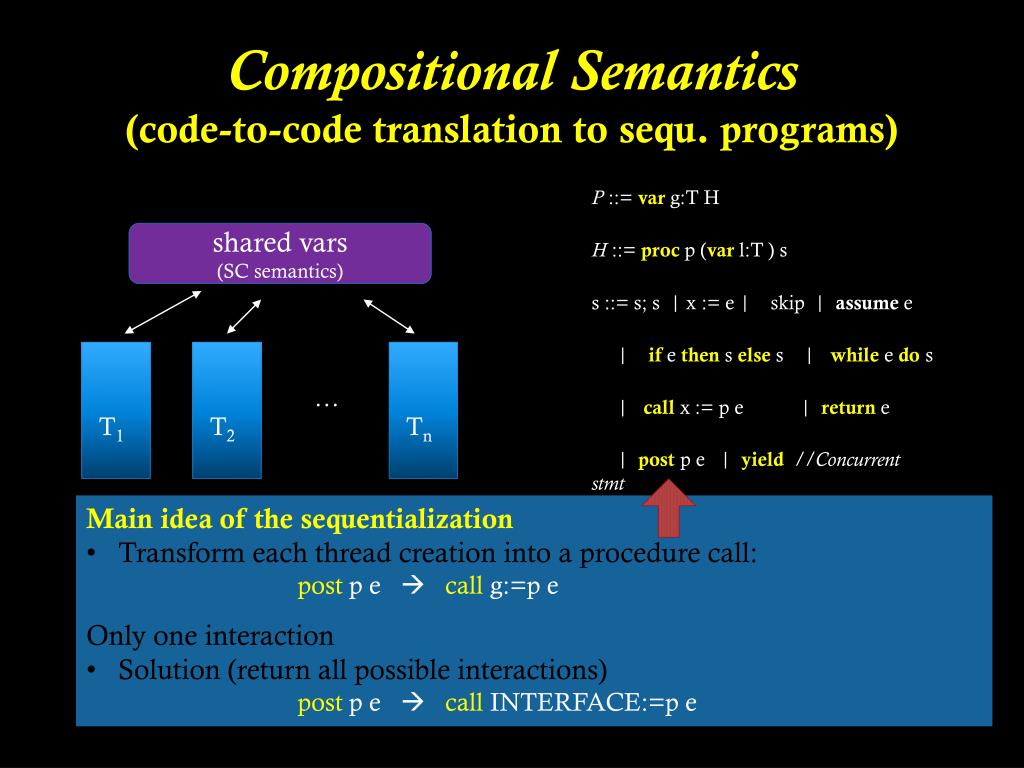 Compositional Semantics
(code-to-code translation to sequ. programs)

shared vars
(SC semantics)

$T_1$ $T_2$ … $T_n$

P ::= var g:T H

H ::= proc p (var l:T ) s

s ::= s; s | x := e | skip | assume e

| if e then s else s | while e do s

| call x := p e | return e

| post p e | yield //Concurrent stmt

Main idea of the sequentialization
• Transform each thread creation into a procedure call:
post p e → call g:=p e

Only one interaction
• Solution (return all possible interactions)
post p e → call INTERFACE:=p e